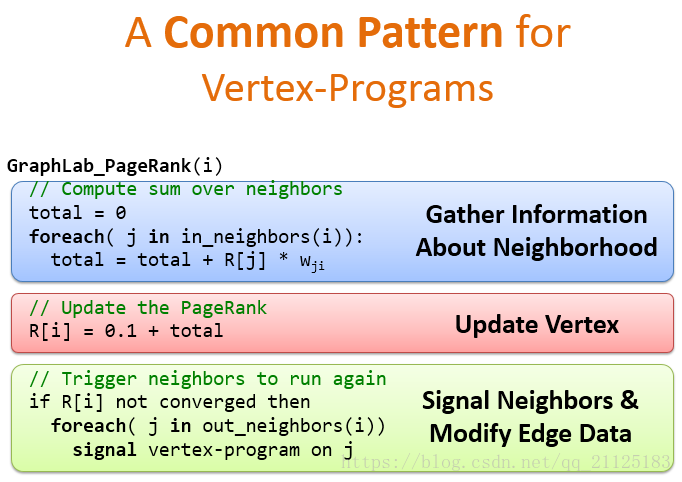 A Common Pattern for Vertex-Programs

GraphLab_PageRank(i)

// Compute sum over neighbors
total = 0
foreach( j in in_neighbors(i)):
  total = total + R[j] * $w_{ji}$

Gather Information About Neighborhood

// Update the PageRank
R[i] = 0.1 + total

Update Vertex

// Trigger neighbors to run again
if R[i] not converged then
  foreach( j in out_neighbors(i))
    signal vertex-program on j

Signal Neighbors & Modify Edge Data

https://blog.csdn.net/qq_21125183